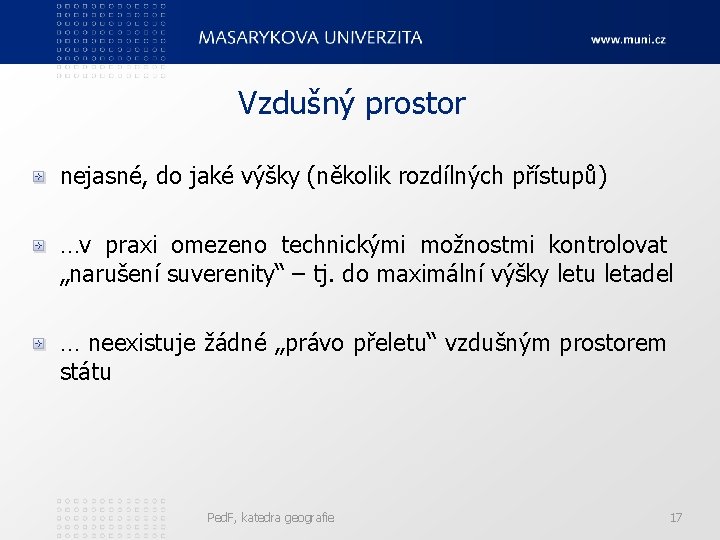 MASARYKOVA UNIVERZITA

www.muni.cz

Vzdušný prostor

nejasné, do jaké výšky (několik rozdílných přístupů)

…v praxi omezeno technickými možnostmi kontrolovat „narušení suverenity“ – tj. do maximální výšky letu letadel

… neexistuje žádné „právo přeletu“ vzdušným prostorem státu

PedF, katedra geografie

17